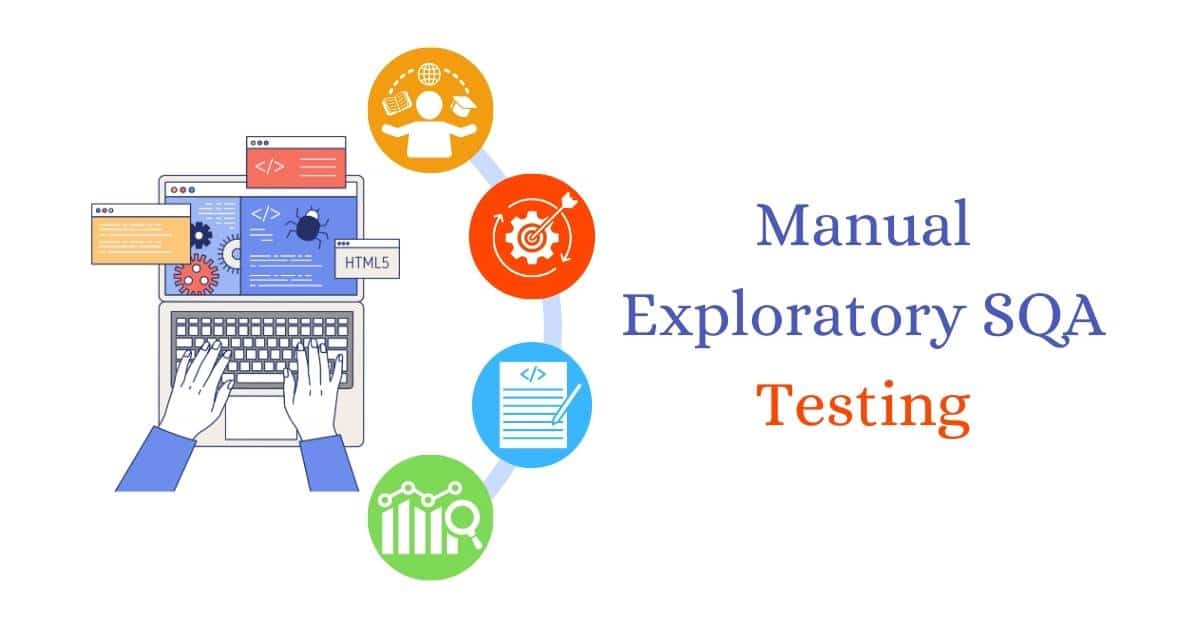 </>

</>

HTML5

</>

Manual
Exploratory SQA
Testing